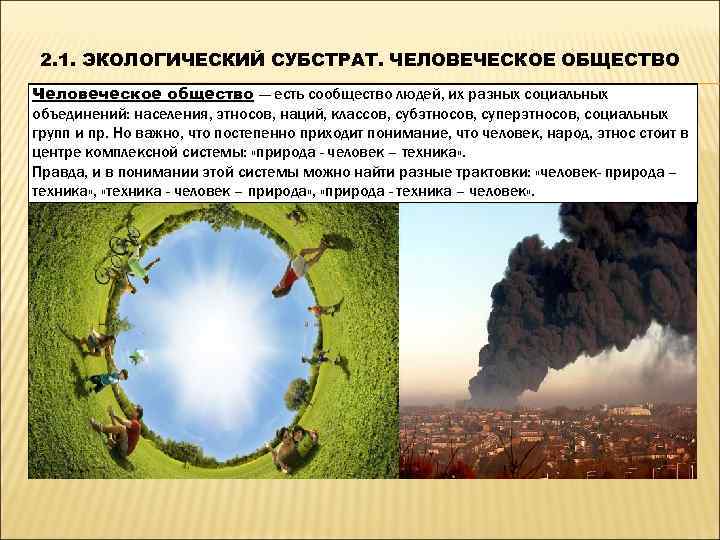 2.1. ЭКОЛОГИЧЕСКИЙ СУБСТРАТ. ЧЕЛОВЕЧЕСКОЕ ОБЩЕСТВО

Человеческое общество — есть сообщество людей, их разных социальных объединений: населения, этносов, наций, классов, субэтносов, суперэтносов, социальных групп и пр. Но важно, что постепенно приходит понимание, что человек, народ, этнос стоит в центре комплексной системы: «природа - человек – техника».
Правда, и в понимании этой системы можно найти разные трактовки: «человек- природа – техника», «техника - человек – природа», «природа - техника – человек».